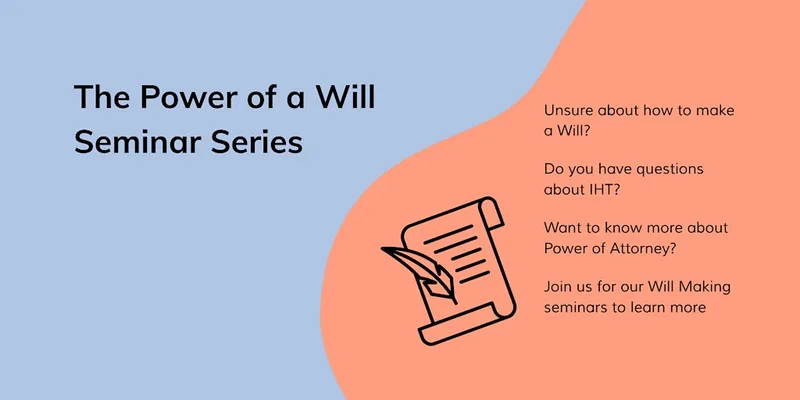 The Power of a Will Seminar Series

Unsure about how to make a Will?

Do you have questions about IHT?

Want to know more about Power of Attorney?

Join us for our Will Making seminars to learn more